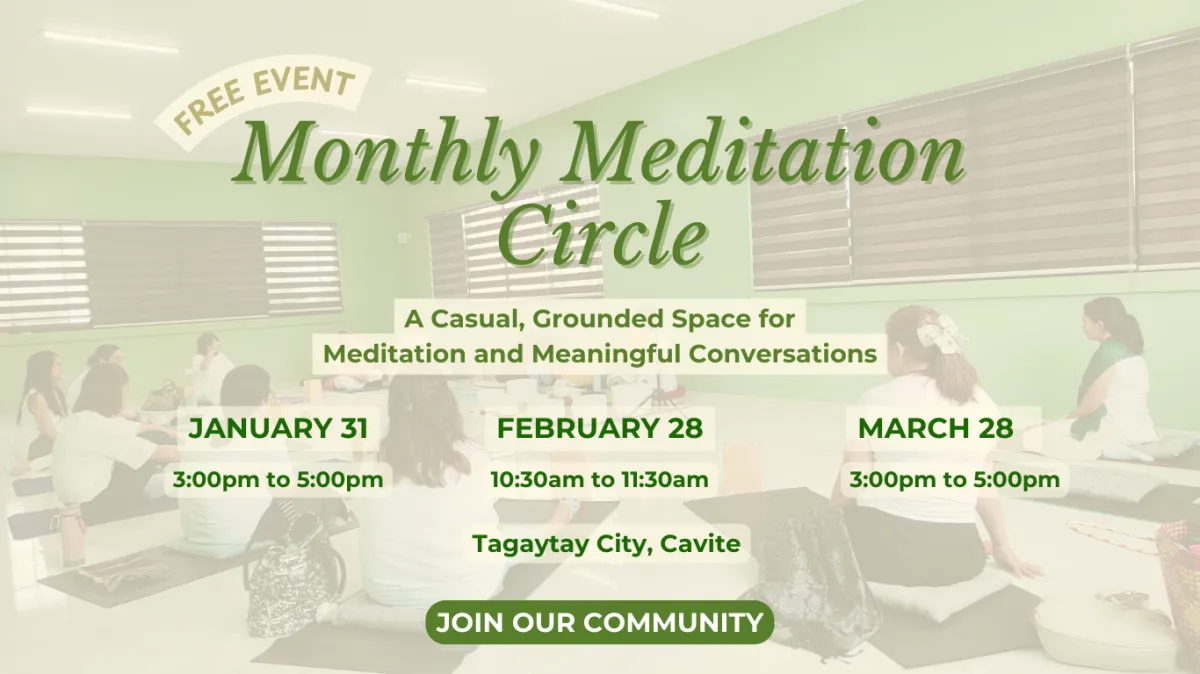 FREE EVENT

Monthly Meditation Circle

A Casual, Grounded Space for Meditation and Meaningful Conversations

JANUARY 31
3:00pm to 5:00pm

FEBRUARY 28
10:30am to 11:30am

MARCH 28
3:00pm to 5:00pm

Tagaytay City, Cavite

JOIN OUR COMMUNITY